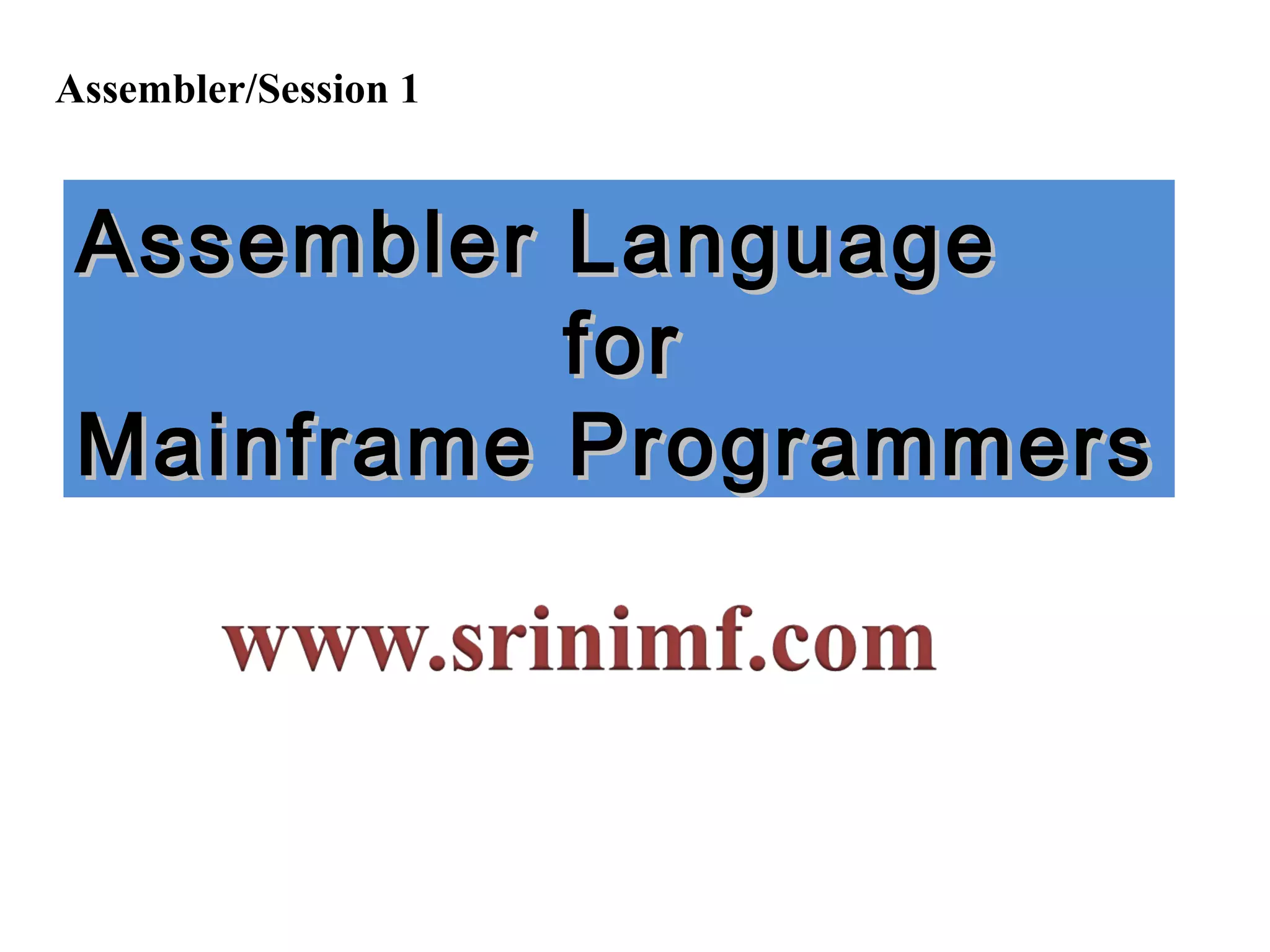 Assembler/Session 1

Assembler Language for Mainframe Programmers

www.srinimf.com